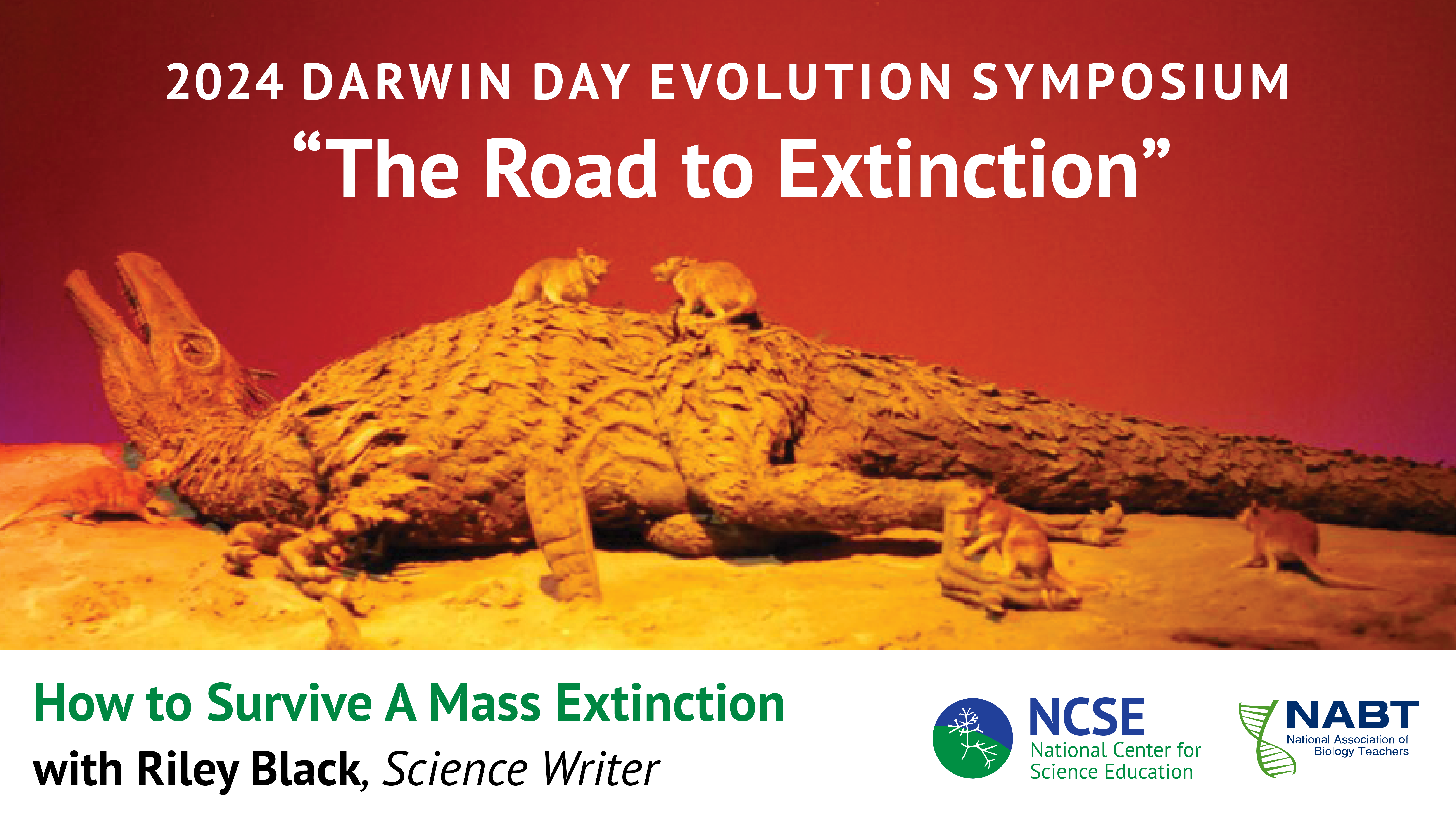 2024 DARWIN DAY EVOLUTION SYMPOSIUM

“The Road to Extinction”

How to Survive A Mass Extinction

with Riley Black, Science Writer

NCSE
National Center for Science Education

NABT
National Association of Biology Teachers